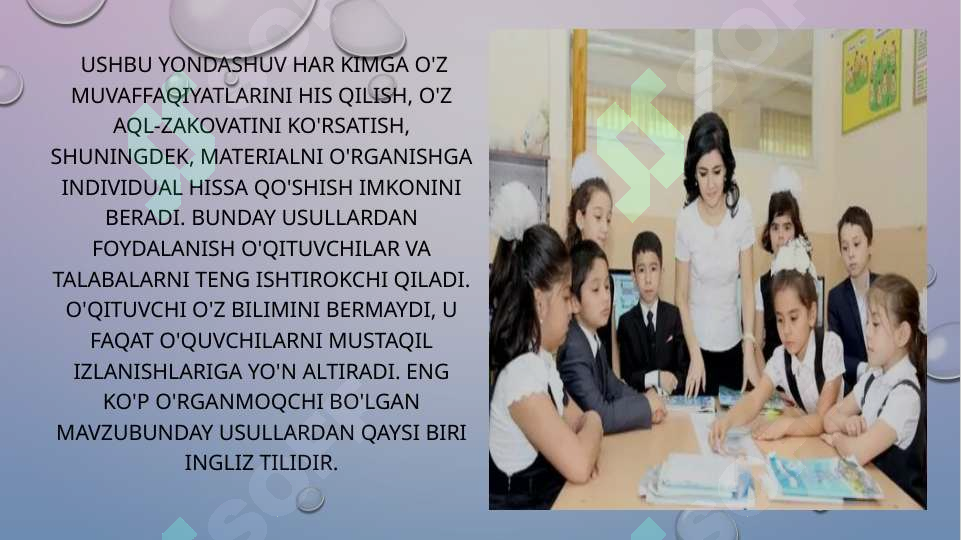 USHBU YONDASHUV HAR KIMGA O'Z MUVAFFAQIYATLARINI HIS QILISH, O'Z AQL-ZAKOVATINI KO'RSATISH, SHUNINGDEK, MATERIALNI O'RGANISHGA INDIVIDUAL HISSA QO'SHISH IMKONINI BERADI. BUNDAY USULLARDAN FOYDALANISH O'QITUVCHILAR VA TALABALARNI TENG ISHTIROKCHI QILADI. O'QITUVCHI O'Z BILIMINI BERMAYDI, U FAQAT O'QUVCHILARNI MUSTAQIL IZLANISHLARIGA YO'N ALTIRADI. ENG KO'P O'RGANMOQCHI BO'LGAN MAVZUBUNDAY USULLARDAN QAYSI BIRI INGLIZ TILIDIR.